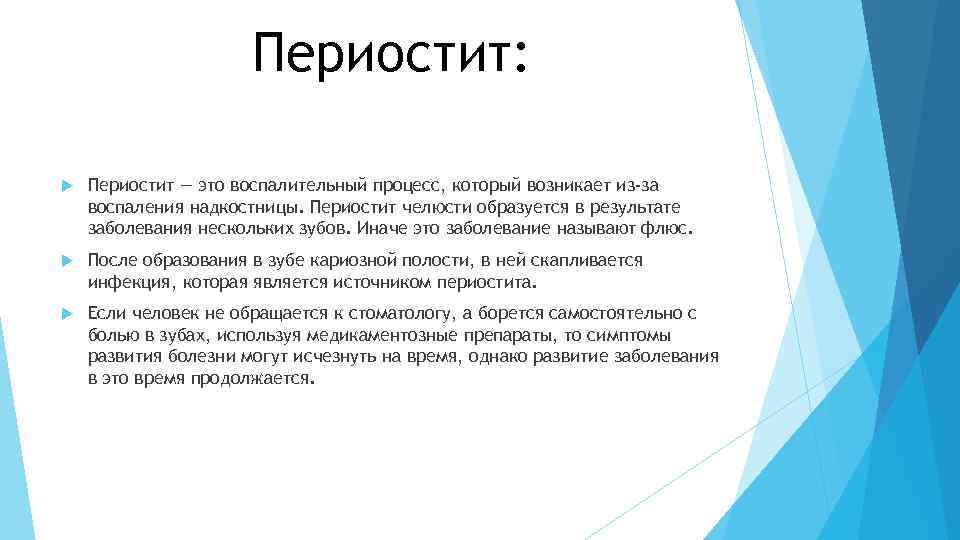 Периостит:

Периостит — это воспалительный процесс, который возникает из-за воспаления надкостницы. Периостит челюсти образуется в результате заболевания нескольких зубов. Иначе это заболевание называют флюс.

После образования в зубе кариозной полости, в ней скапливается инфекция, которая является источником периостита.

Если человек не обращается к стоматологу, а борется самостоятельно с болью в зубах, используя медикаментозные препараты, то симптомы развития болезни могут исчезнуть на время, однако развитие заболевания в это время продолжается.